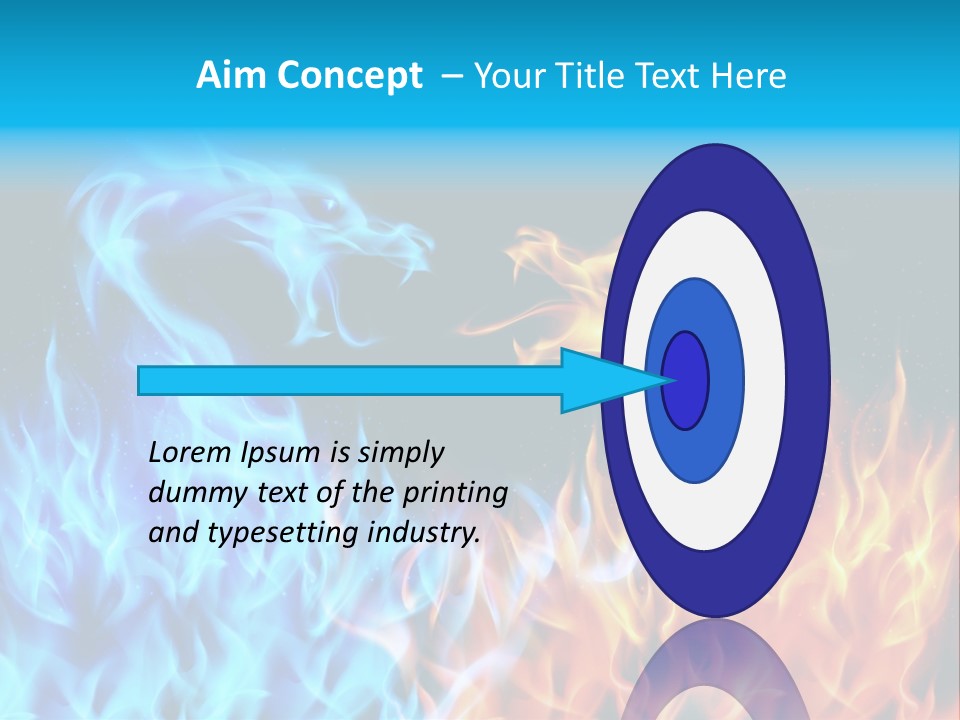 Aim Concept – Your Title Text Here

Lorem Ipsum is simply dummy text of the printing and typesetting industry.